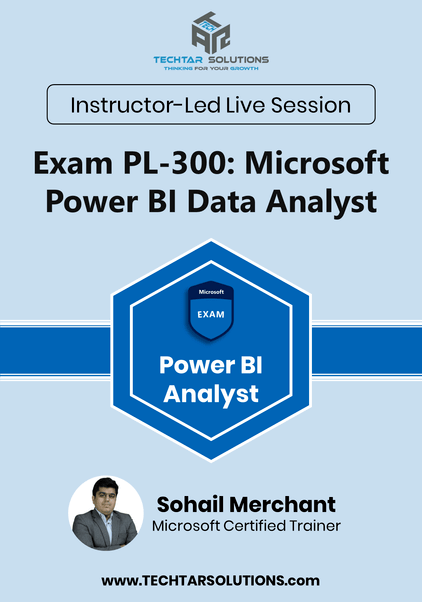 TECH
TECHTAR SOLUTIONS
THINKING FOR YOUR GROWTH

Instructor-Led Live Session

Exam PL-300: Microsoft Power BI Data Analyst

Microsoft
EXAM

Power BI Analyst

Sohail Merchant
Microsoft Certified Trainer

www.TECHTARSOLUTIONS.com